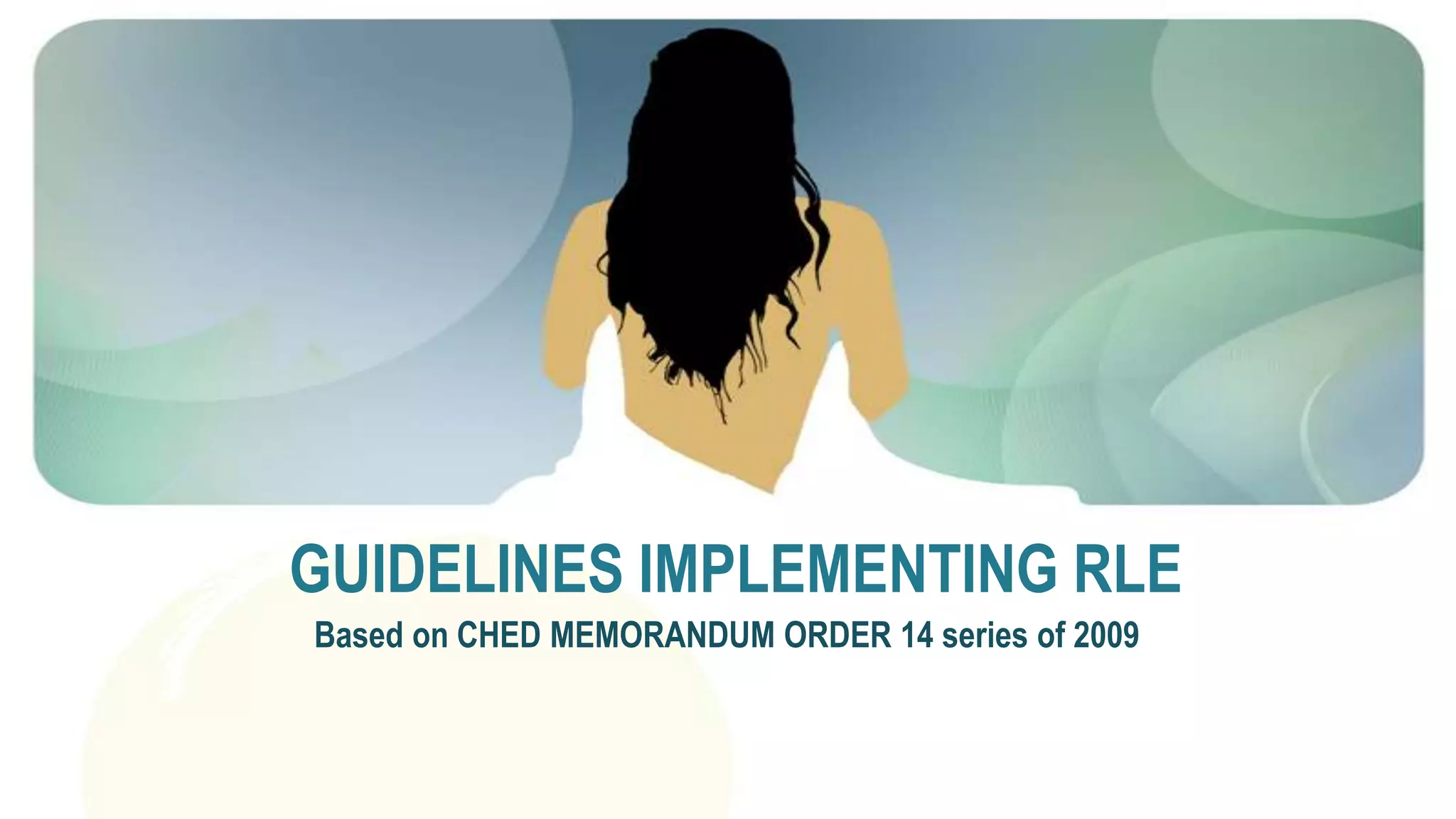 GUIDELINES IMPLEMENTING RLE

Based on CHED MEMORANDUM ORDER 14 series of 2009